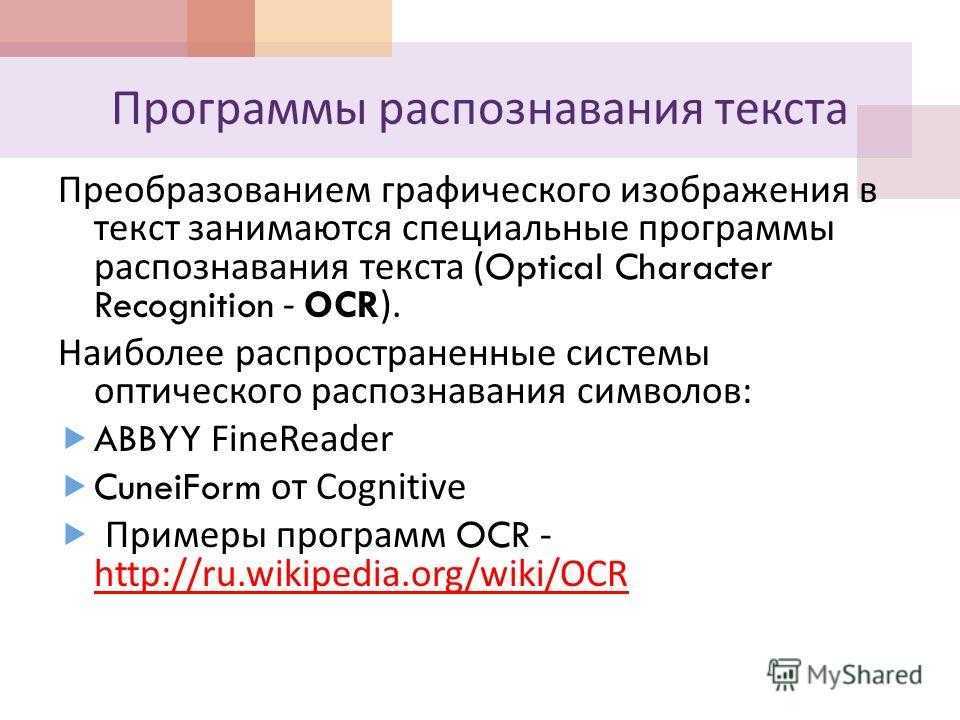 Программы распознавания текста

Преобразованием графического изображения в текст занимаются специальные программы распознавания текста (Optical Character Recognition - OCR).

Наиболее распространенные системы оптического распознавания символов:

ABBYY FineReader

CuneiForm от Cognitive

Примеры программ OCR - http://ru.wikipedia.org/wiki/OCR

MyShared